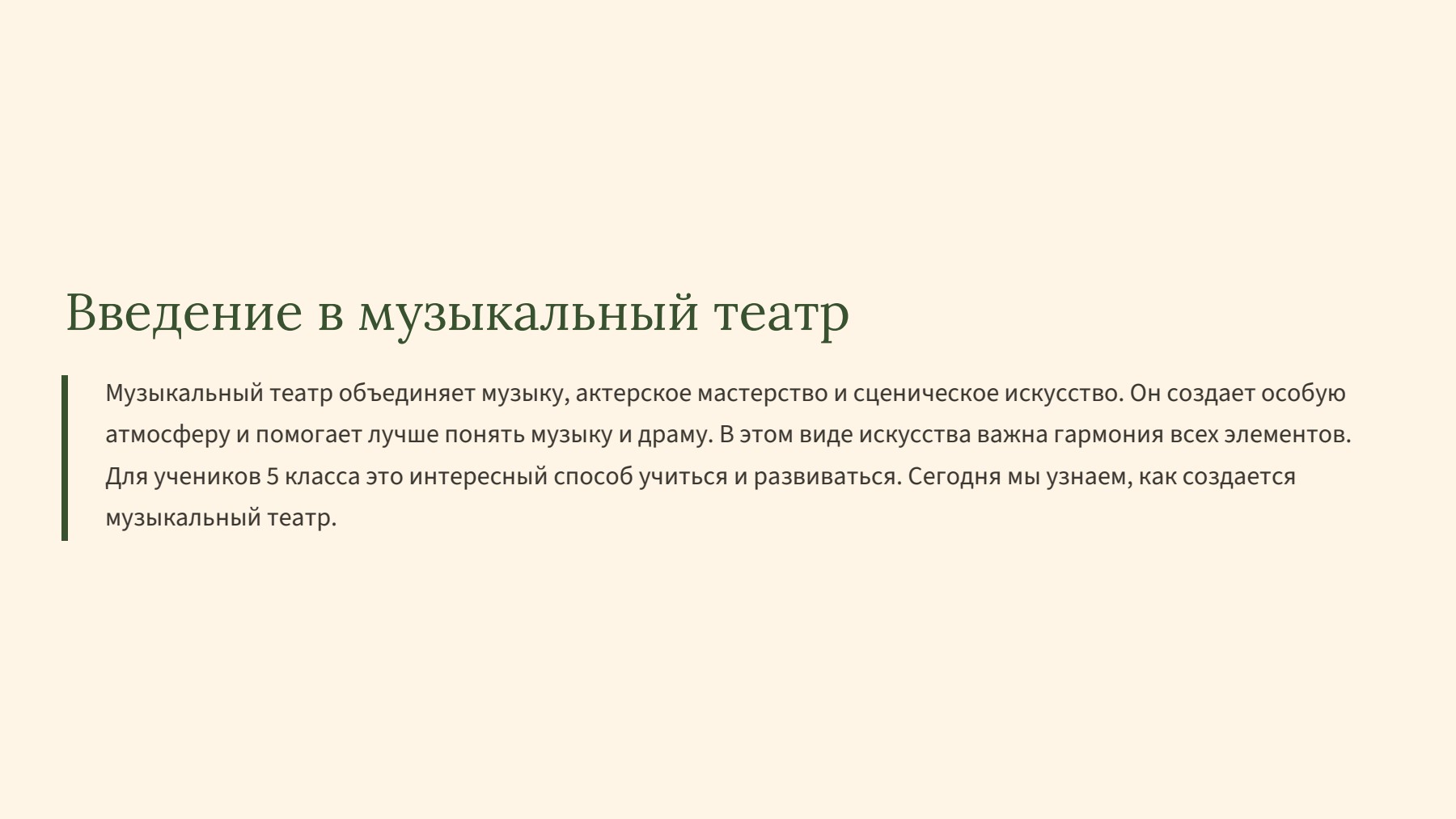 Введение в музыкальный театр

Музыкальный театр объединяет музыку, актерское мастерство и сценическое искусство. Он создает особую атмосферу и помогает лучше понять музыку и драму. В этом виде искусства важна гармония всех элементов. Для учеников 5 класса это интересный способ учиться и развиваться. Сегодня мы узнаем, как создается музыкальный театр.